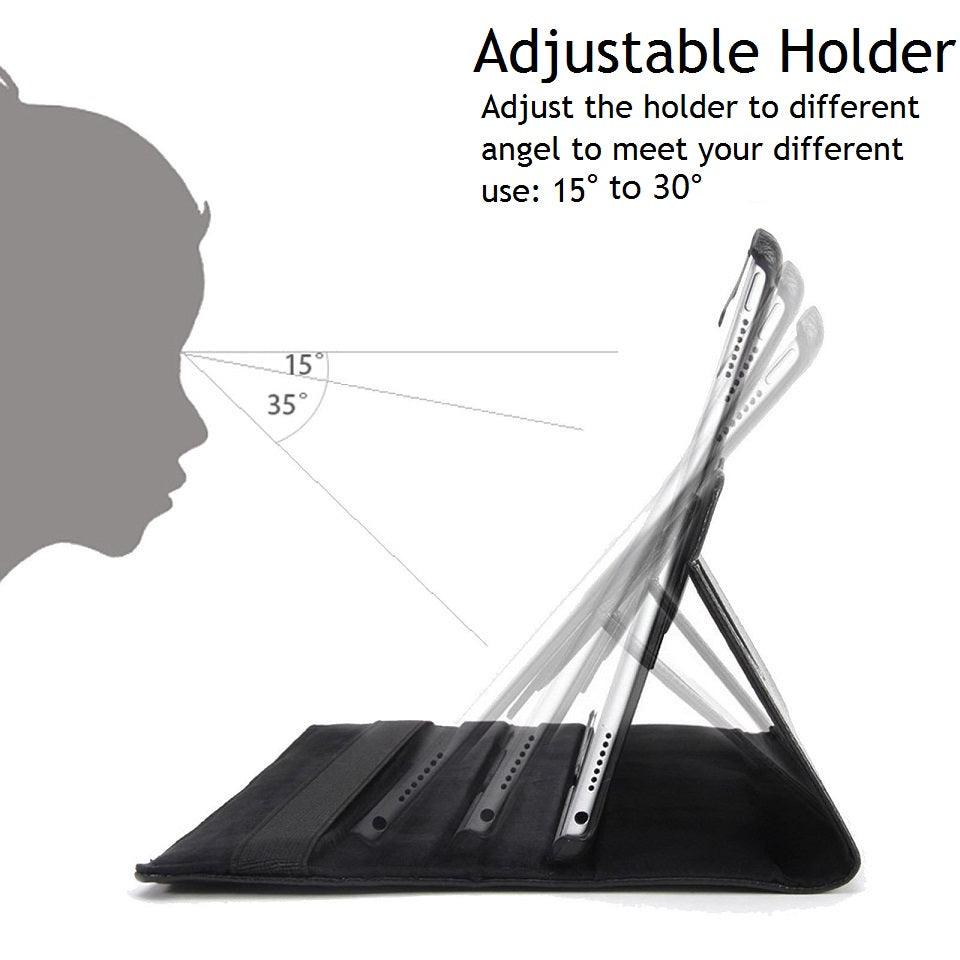 Adjustable Holder

Adjust the holder to different angel to meet your different use: 15° to 30°

15°

35°